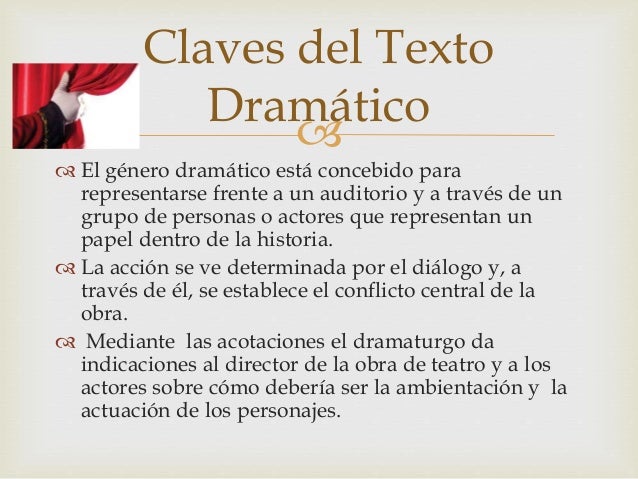 Claves del Texto Dramático

El género dramático está concebido para representarse frente a un auditorio y a través de un grupo de personas o actores que representan un papel dentro de la historia.

La acción se ve determinada por el diálogo y, a través de él, se establece el conflicto central de la obra.

Mediante las acotaciones el dramaturgo da indicaciones al director de la obra de teatro y a los actores sobre cómo debería ser la ambientación y la actuación de los personajes.